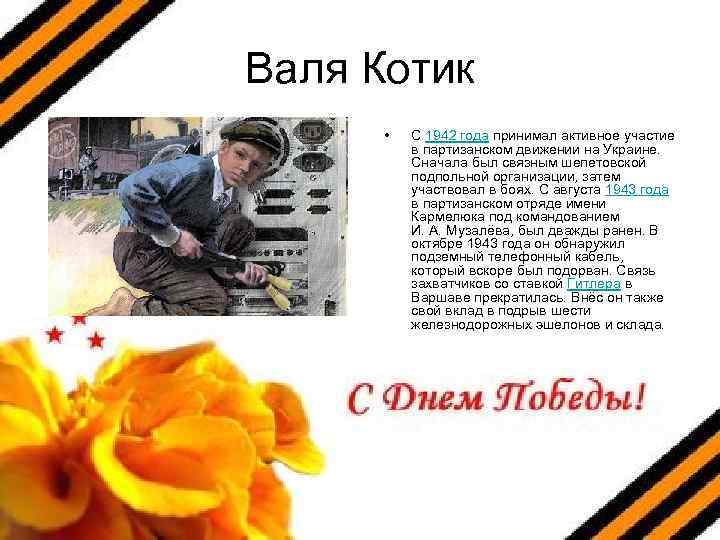 Валя Котик

• С 1942 года принимал активное участие в партизанском движении на Украине. Сначала был связным шепетовской подпольной организации, затем участвовал в боях. С августа 1943 года в партизанском отряде имени Кармелюка под командованием И. А. Музалёва, был дважды ранен. В октябре 1943 года он обнаружил подземный телефонный кабель, который вскоре был подорван. Связь захватчиков со ставкой Гитлера в Варшаве прекратилась. Внёс он также свой вклад в подрыв шести железнодорожных эшелонов и склада.

С Днем Победы!